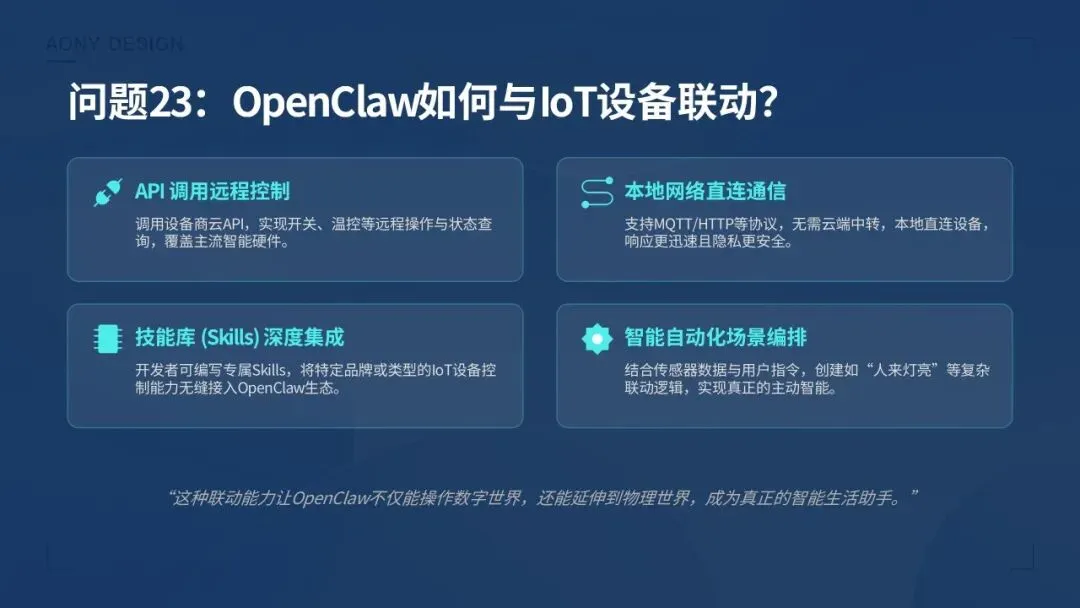 AONY DESIGN

问题23：OpenClaw如何与IoT设备联动?

API 调用远程控制

调用设备商云API，实现开关、温控等远程操作与状态查询，覆盖主流智能硬件。

本地网络直连通信

支持MQTT/HTTP等协议，无需云端中转，本地直连设备，响应更迅速且隐私更安全。

技能库 (Skills) 深度集成

开发者可编写专属Skills，将特定品牌或类型的IoT设备控制能力无缝接入OpenClaw生态。

智能自动化场景编排

结合传感器数据与用户指令，创建如“人来灯亮”等复杂联动逻辑，实现真正的主动智能。

“这种联动能力让OpenClaw不仅能操作数字世界，还能延伸到物理世界，成为真正的智能生活助手。”